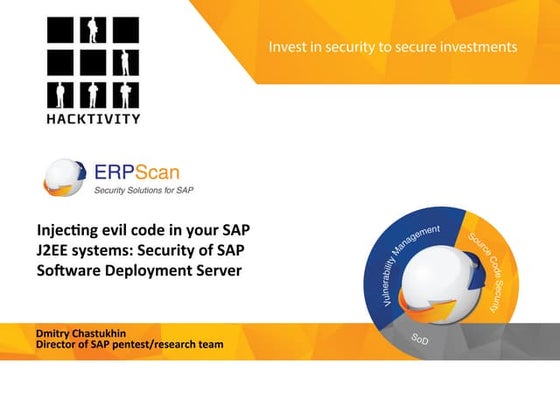 HACKTIVITY

Invest in security to secure investments

ERPScan
Security Solutions for SAP

Injecting evil code in your SAP J2EE systems: Security of SAP Software Deployment Server

Vulnerability Management
Source Code Security
SoD

Dmitry Chastukhin
Director of SAP pentest/research team